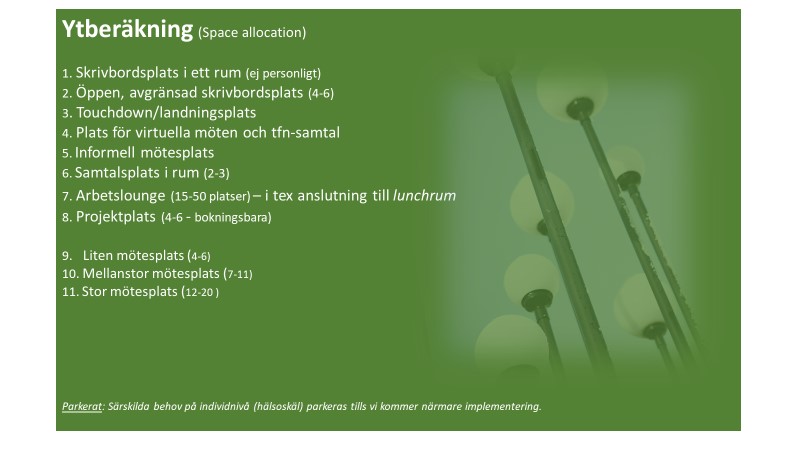 Ytberäkning (Space allocation)

1. Skrivbordsplats i ett rum (ej personligt)
2. Öppen, avgränsad skrivbordsplats (4-6)
3. Touchdown/landningsplats
4. Plats för virtuella möten och tfn-samtal
5. Informell mötesplats
6. Samtalsplats i rum (2-3)
7. Arbetslounge (15-50 platser) – i tex anslutning till lunchrum
8. Projektplats (4-6 - bokningsbara)

9. Liten mötesplats (4-6)
10. Mellanstor mötesplats (7-11)
11. Stor mötesplats (12-20 )

Parkerat: Särskilda behov på individnivå (hälsoskäl) parkeras tills vi kommer närmare implementering.